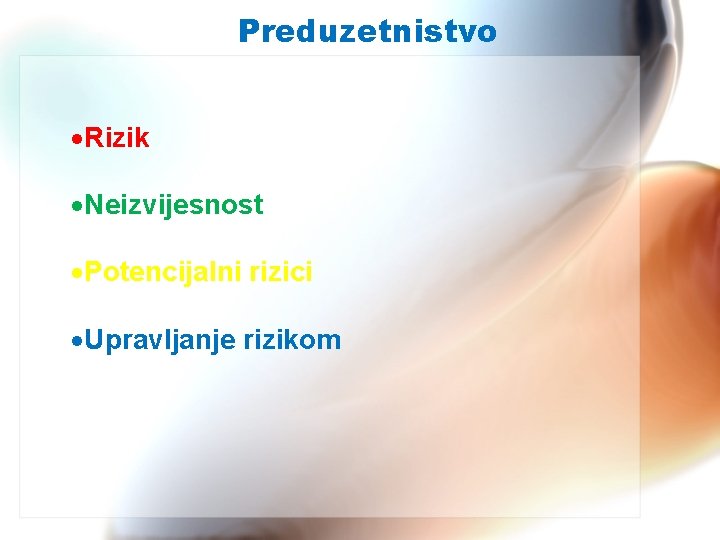 Preduzetnistvo

•Rizik

•Neizvijesnost

•Potencijalni rizici

•Upravljanje rizikom